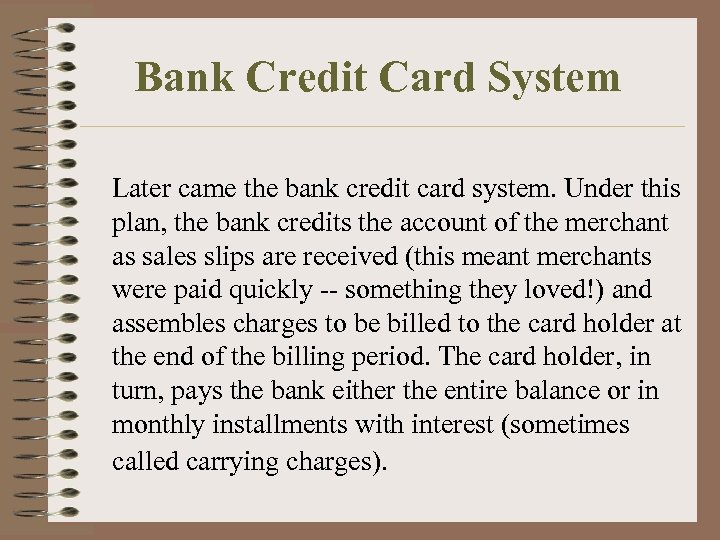 Bank Credit Card System

Later came the bank credit card system. Under this plan, the bank credits the account of the merchant as sales slips are received (this meant merchants were paid quickly -- something they loved!) and assembles charges to be billed to the card holder at the end of the billing period. The card holder, in turn, pays the bank either the entire balance or in monthly installments with interest (sometimes called carrying charges).